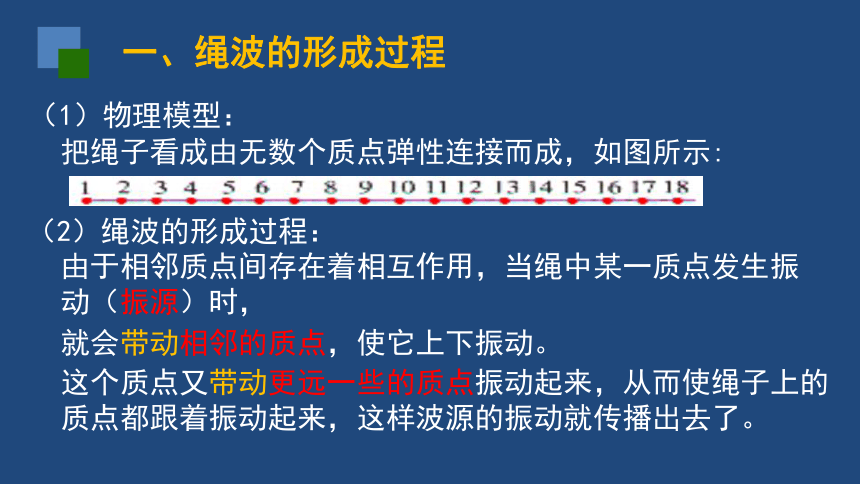 一、绳波的形成过程

（1）物理模型：
把绳子看成由无数个质点弹性连接而成，如图所示：

1 2 3 4 5 6 7 8 9 10 11 12 13 14 15 16 17 18

（2）绳波的形成过程：
由于相邻质点间存在着相互作用，当绳中某一质点发生振动（振源）时，

就会带动相邻的质点，使它上下振动。

这个质点又带动更远一些的质点振动起来，从而使绳子上的质点都跟着振动起来，这样波源的振动就传播出去了。